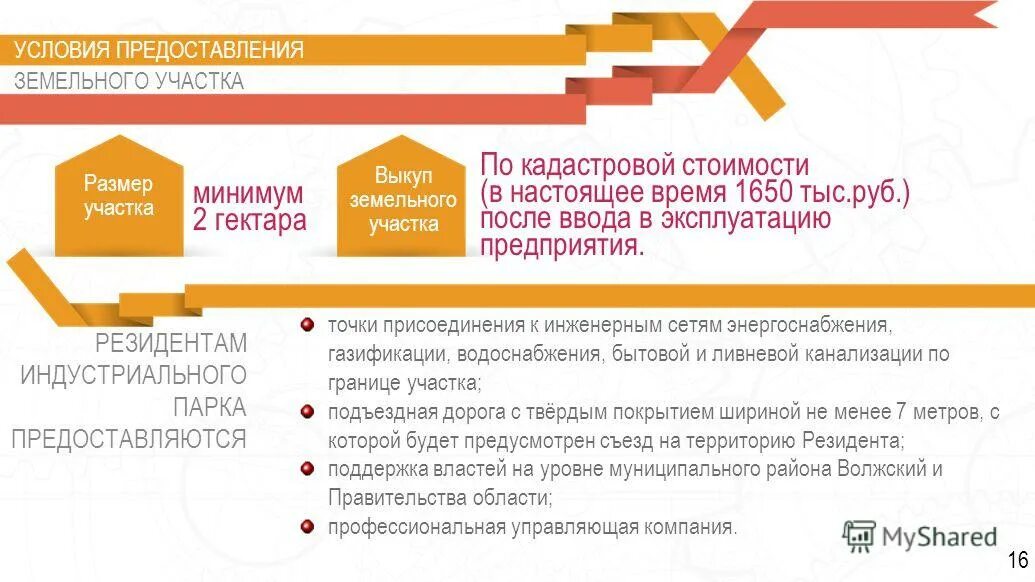 УСЛОВИЯ ПРЕДОСТАВЛЕНИЯ
ЗЕМЕЛЬНОГО УЧАСТКА

Размер участка

минимум 2 гектара

Выкуп земельного участка

По кадастровой стоимости (в настоящее время 1650 тыс.руб.) после ввода в эксплуатацию предприятия.

РЕЗИДЕНТАМ ИНДУСТРИАЛЬНОГО ПАРКА ПРЕДОСТАВЛЯЮТСЯ

точки присоединения к инженерным сетям энергоснабжения, газификации, водоснабжения, бытовой и ливневой канализации по границе участка;
подъездная дорога с твёрдым покрытием шириной не менее 7 метров, с которой будет предусмотрен съезд на территорию Резидента;
поддержка властей на уровне муниципального района Волжский и Правительства области;
профессиональная управляющая компания.

MyShared

16